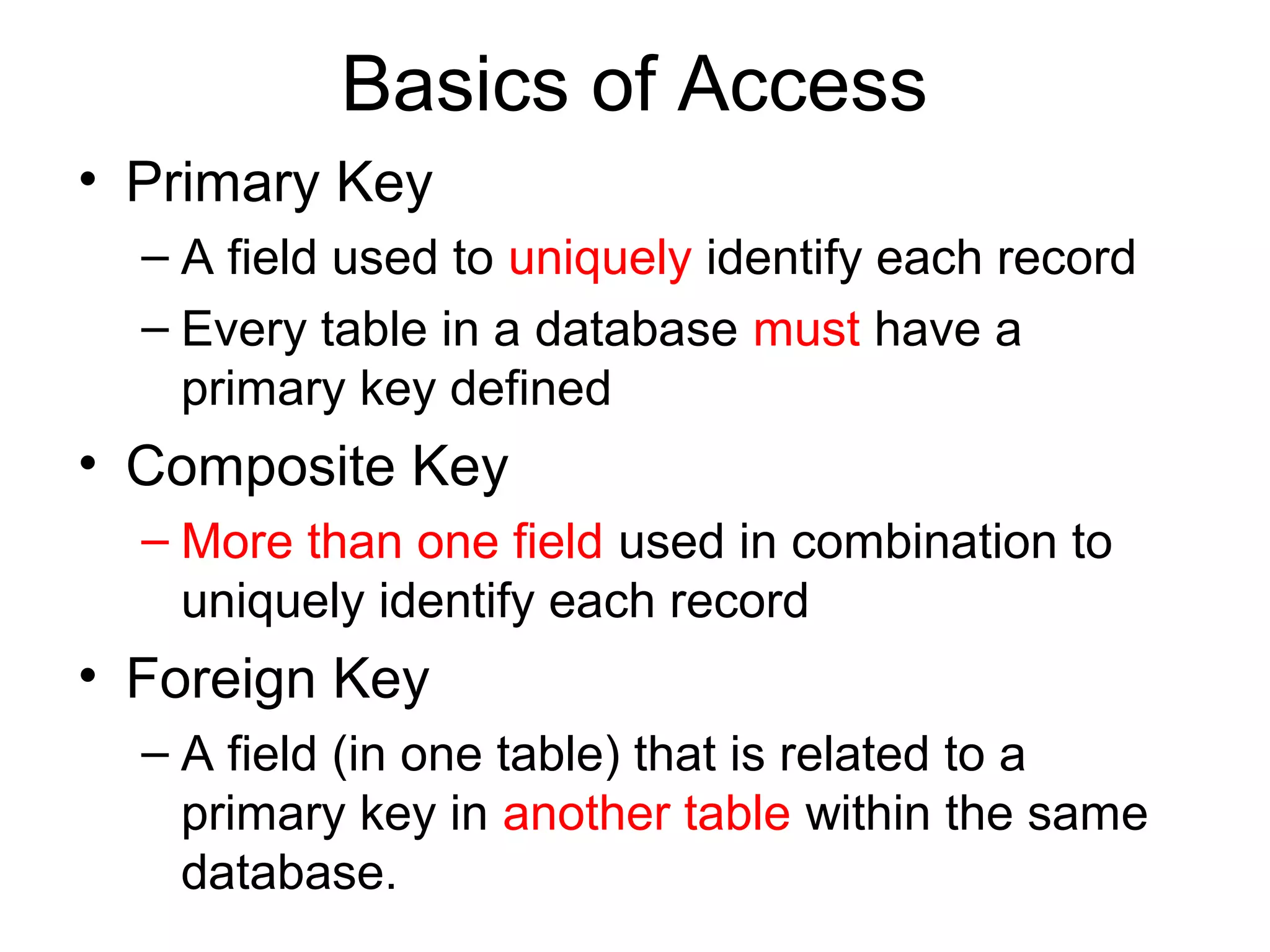 Basics of Access

• Primary Key
– A field used to uniquely identify each record
– Every table in a database must have a primary key defined

• Composite Key
– More than one field used in combination to uniquely identify each record

• Foreign Key
– A field (in one table) that is related to a primary key in another table within the same database.